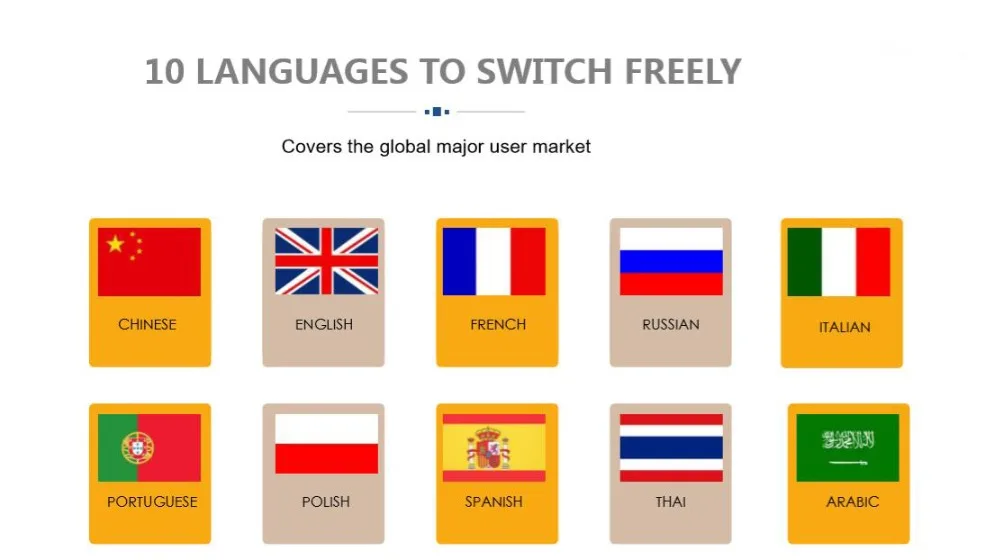 10 LANGUAGES TO SWITCH FREELY

Covers the global major user market

CHINESE

ENGLISH

FRENCH

RUSSIAN

ITALIAN

PORTUGUESE

POLISH

SPANISH

THAI

ARABIC